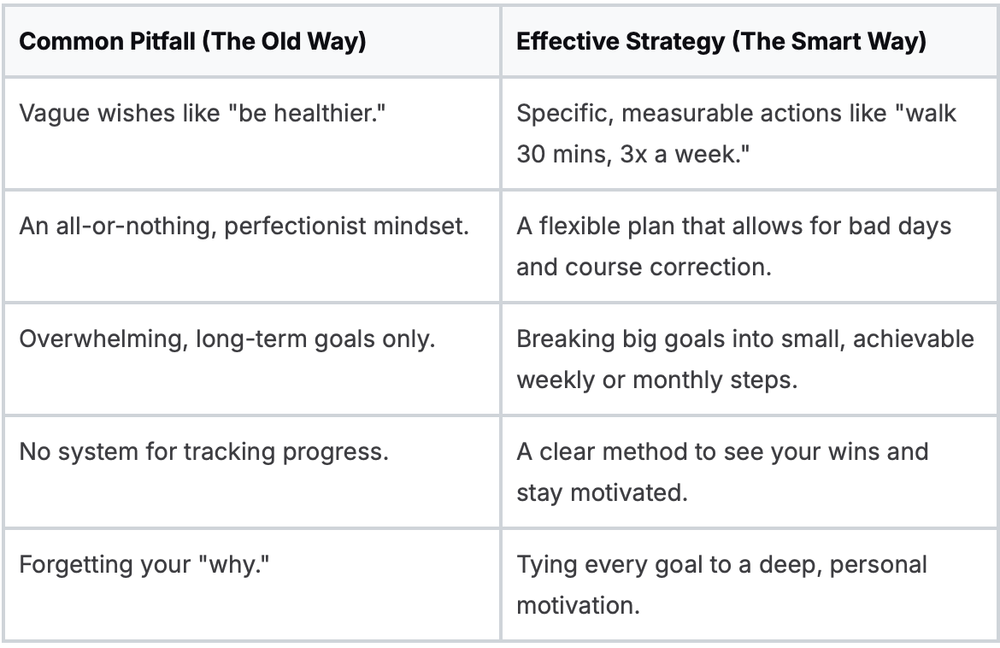 | Common Pitfall (The Old Way) | Effective Strategy (The Smart Way) |
|---|---|
| Vague wishes like "be healthier." | Specific, measurable actions like "walk 30 mins, 3x a week." |
| An all-or-nothing, perfectionist mindset. | A flexible plan that allows for bad days and course correction. |
| Overwhelming, long-term goals only. | Breaking big goals into small, achievable weekly or monthly steps. |
| No system for tracking progress. | A clear method to see your wins and stay motivated. |
| Forgetting your "why." | Tying every goal to a deep, personal motivation. |